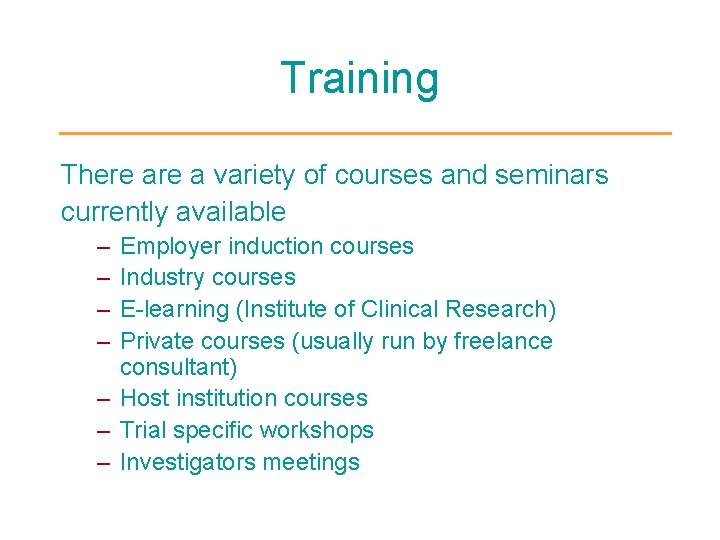 Training

There are a variety of courses and seminars currently available

– Employer induction courses
– Industry courses
– E-learning (Institute of Clinical Research)
– Private courses (usually run by freelance consultant)
– Host institution courses
– Trial specific workshops
– Investigators meetings